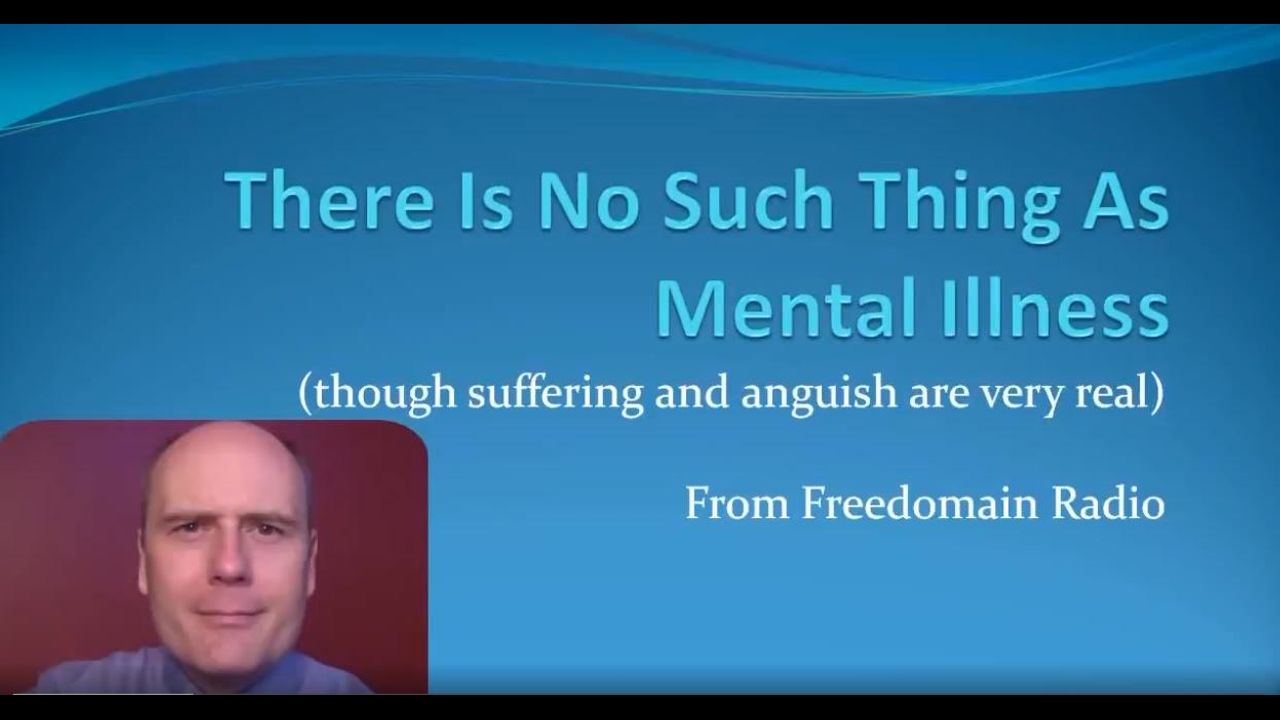 There Is No Such Thing As Mental Illness
(though suffering and anguish are very real)

From Freedomain Radio